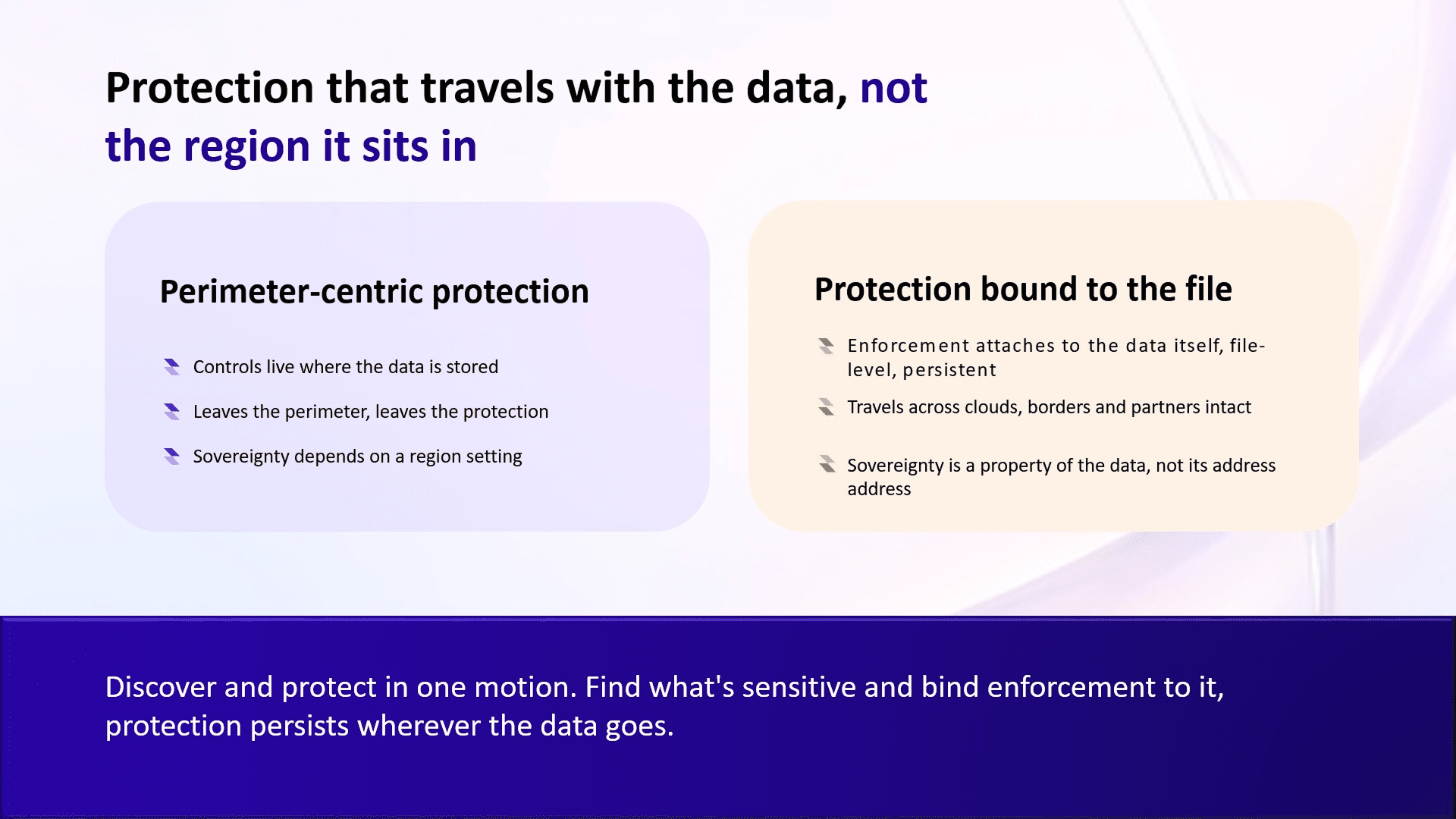 Protection that travels with the data, not the region it sits in

Perimeter-centric protection

Controls live where the data is stored

Leaves the perimeter, leaves the protection

Sovereignty depends on a region setting

Protection bound to the file

Enforcement attaches to the data itself, file-level, persistent

Travels across clouds, borders and partners intact

Sovereignty is a property of the data, not its address address

Discover and protect in one motion. Find what's sensitive and bind enforcement to it, protection persists wherever the data goes.